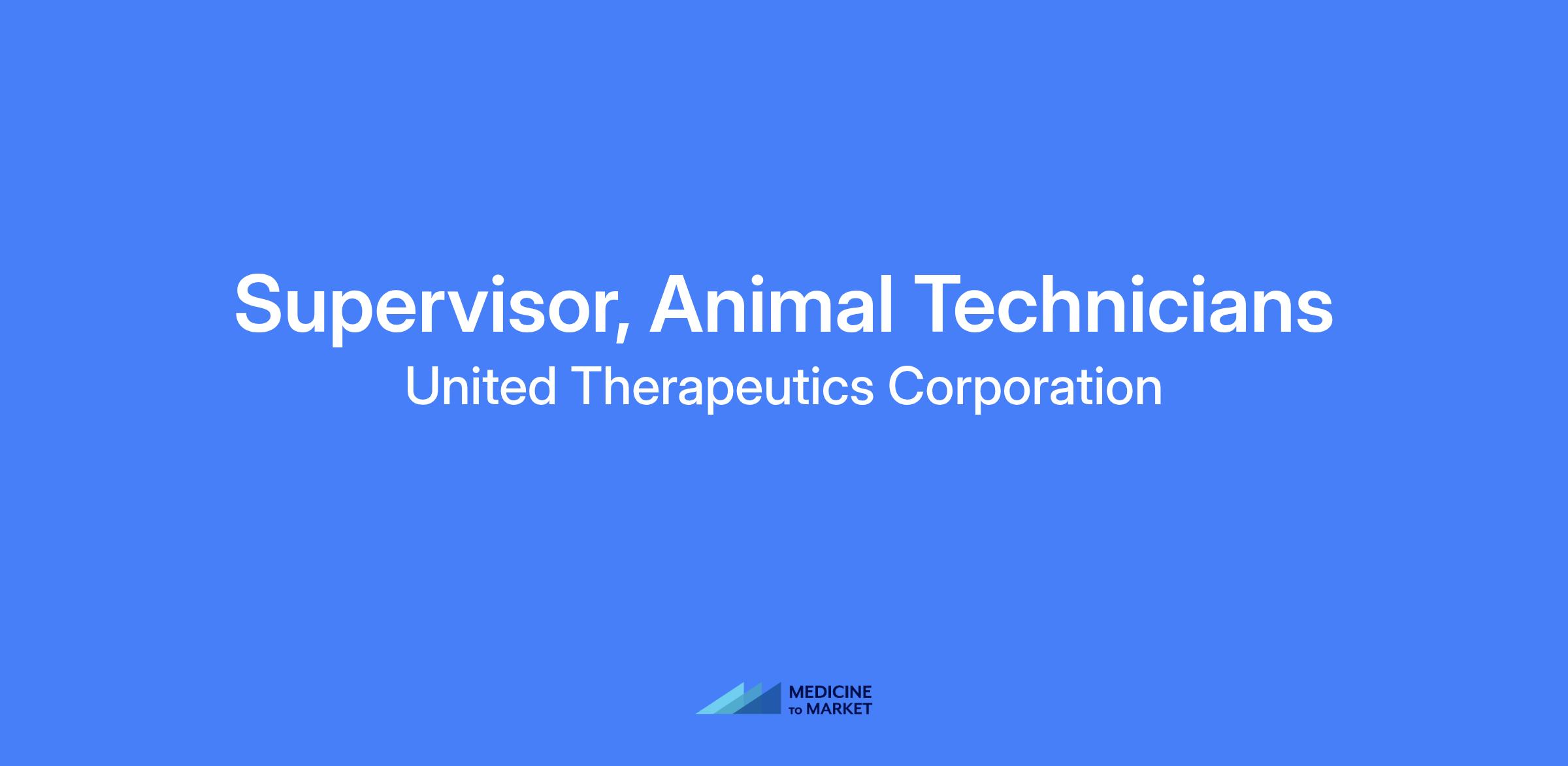 Supervisor, Animal Technicians
United Therapeutics Corporation

MEDICINE
TO MARKET